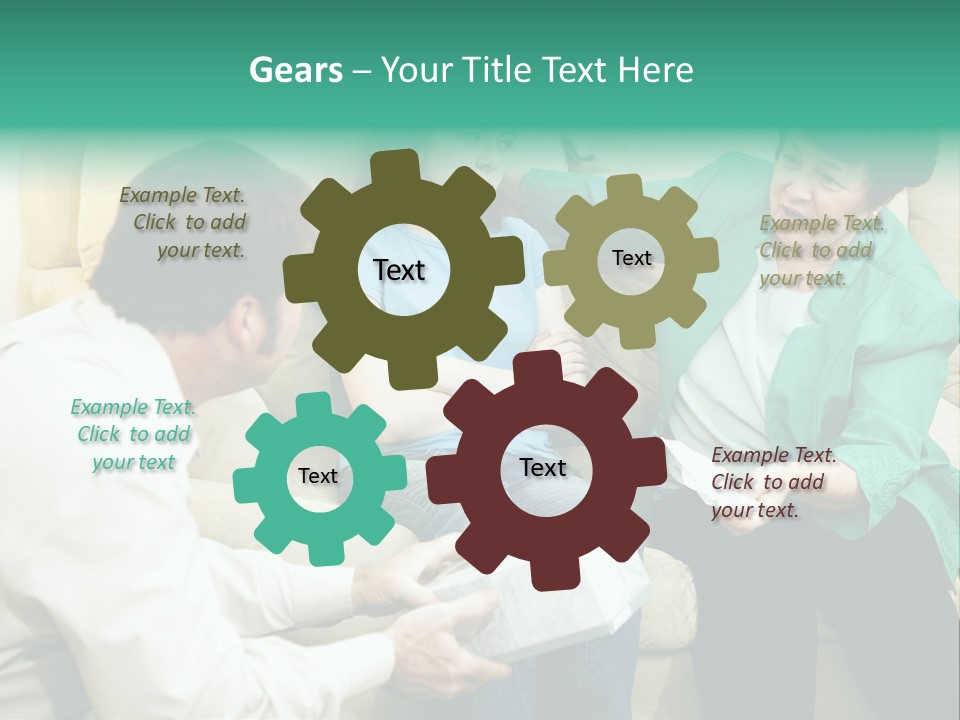 Gears – Your Title Text Here

Example Text. Click to add your text.

Text

Text

Example Text. Click to add your text.

Example Text. Click to add your text

Text

Text

Example Text. Click to add your text.